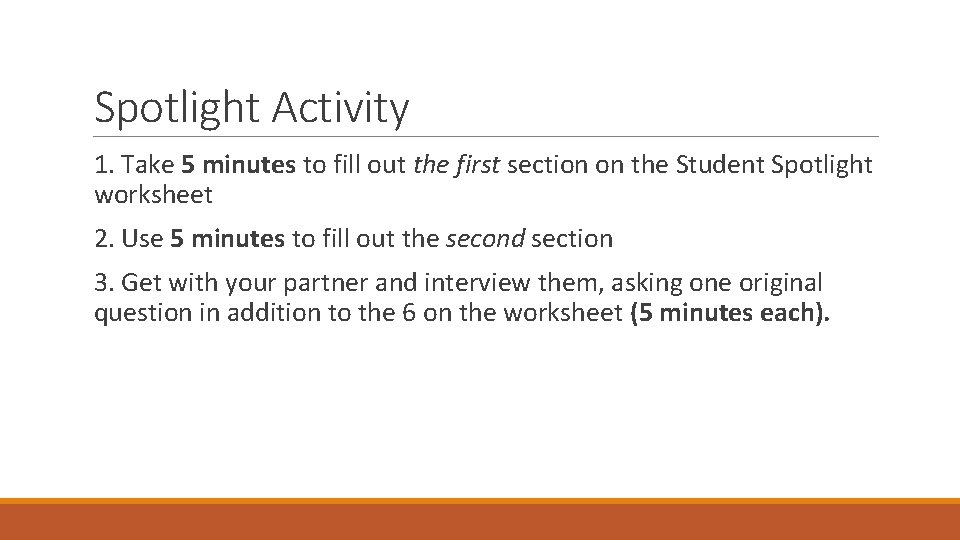 Spotlight Activity

1. Take 5 minutes to fill out the first section on the Student Spotlight worksheet

2. Use 5 minutes to fill out the second section

3. Get with your partner and interview them, asking one original question in addition to the 6 on the worksheet (5 minutes each).